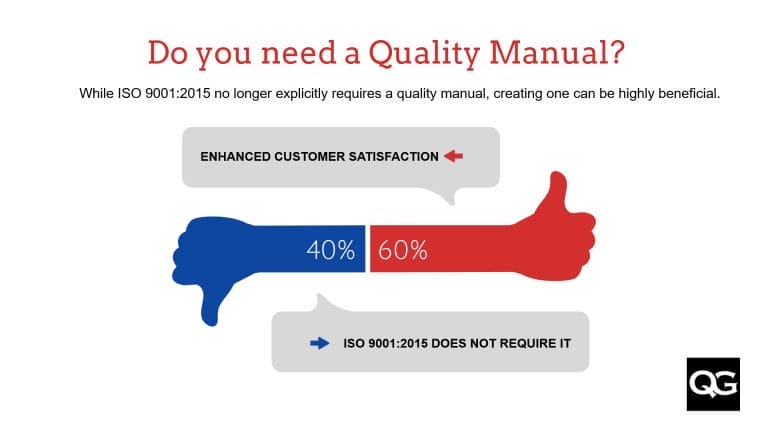 Do you need a Quality Manual?

While ISO 9001:2015 no longer explicitly requires a quality manual, creating one can be highly beneficial.

ENHANCED CUSTOMER SATISFACTION

40% 60%

ISO 9001:2015 DOES NOT REQUIRE IT

QG